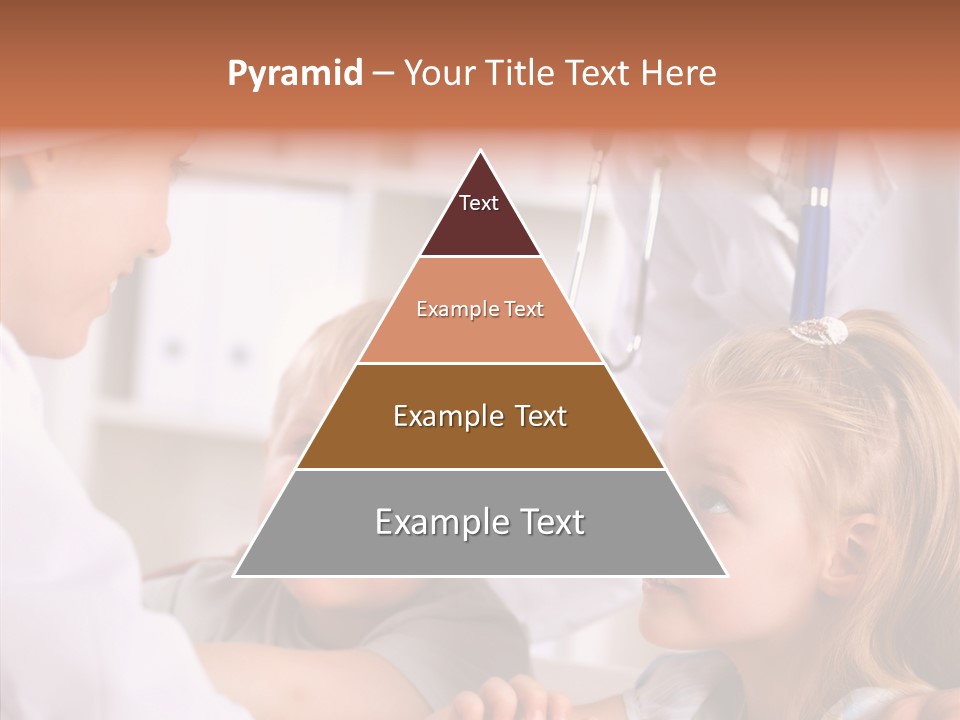 Pyramid – Your Title Text Here

Text

Example Text

Example Text

Example Text